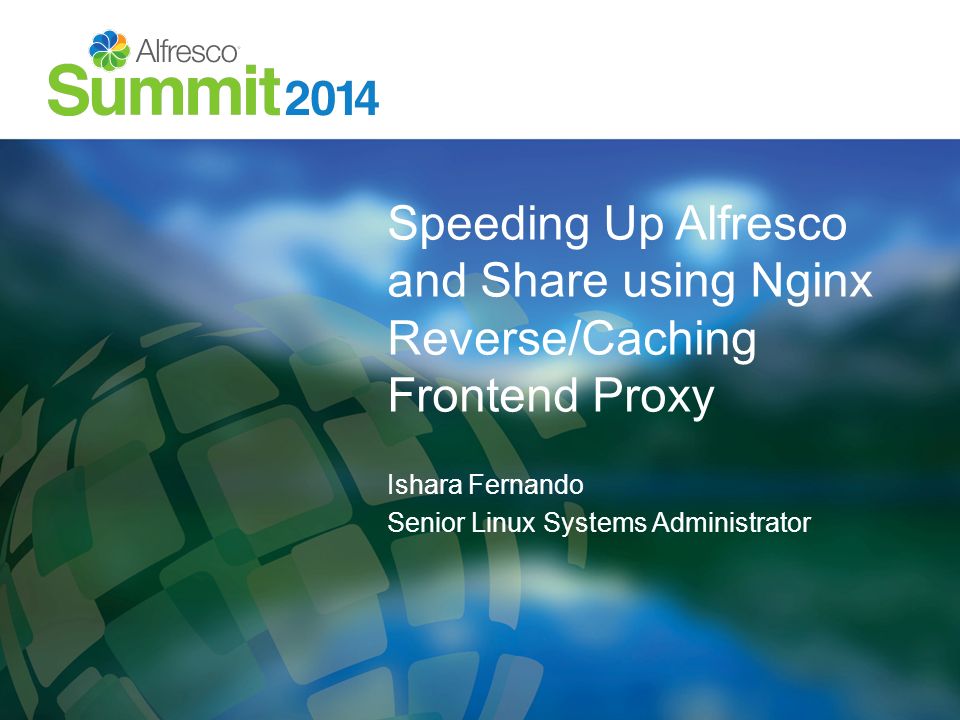 Alfresco
Summit 2014

Speeding Up Alfresco and Share using Nginx Reverse/Caching Frontend Proxy

Ishara Fernando
Senior Linux Systems Administrator